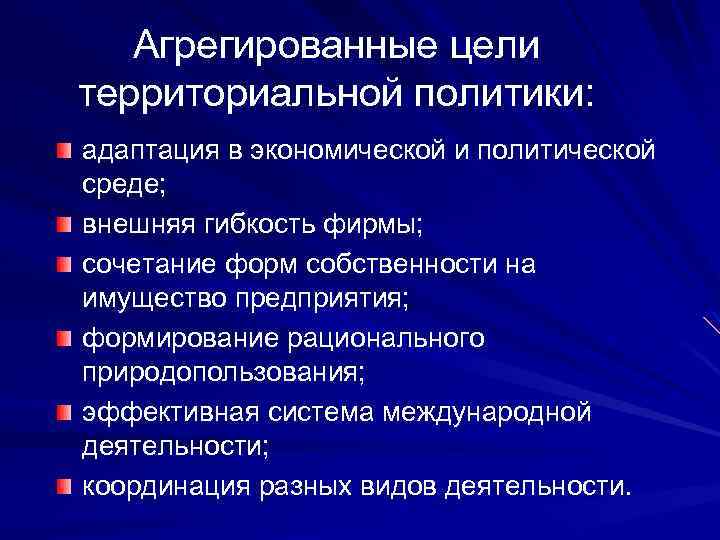 Агрегированные цели территориальной политики:

адаптация в экономической и политической среде;

внешняя гибкость фирмы;

сочетание форм собственности на имущество предприятия;

формирование рационального природопользования;

эффективная система международной деятельности;

координация разных видов деятельности.